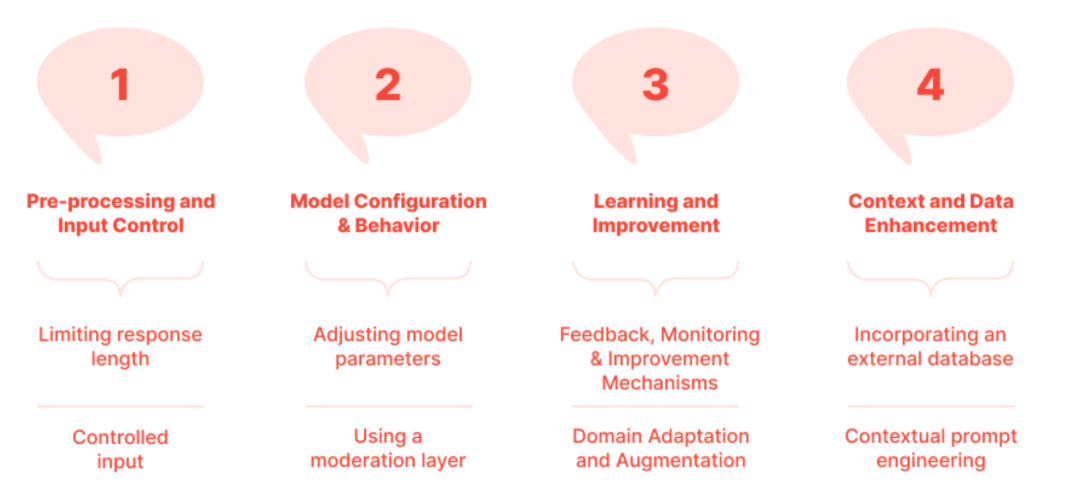 1

Pre-processing and Input Control

Limiting response length

Controlled input

2

Model Configuration & Behavior

Adjusting model parameters

Using a moderation layer

3

Learning and Improvement

Feedback, Monitoring & Improvement Mechanisms

Domain Adaptation and Augmentation

4

Context and Data Enhancement

Incorporating an external database

Contextual prompt engineering